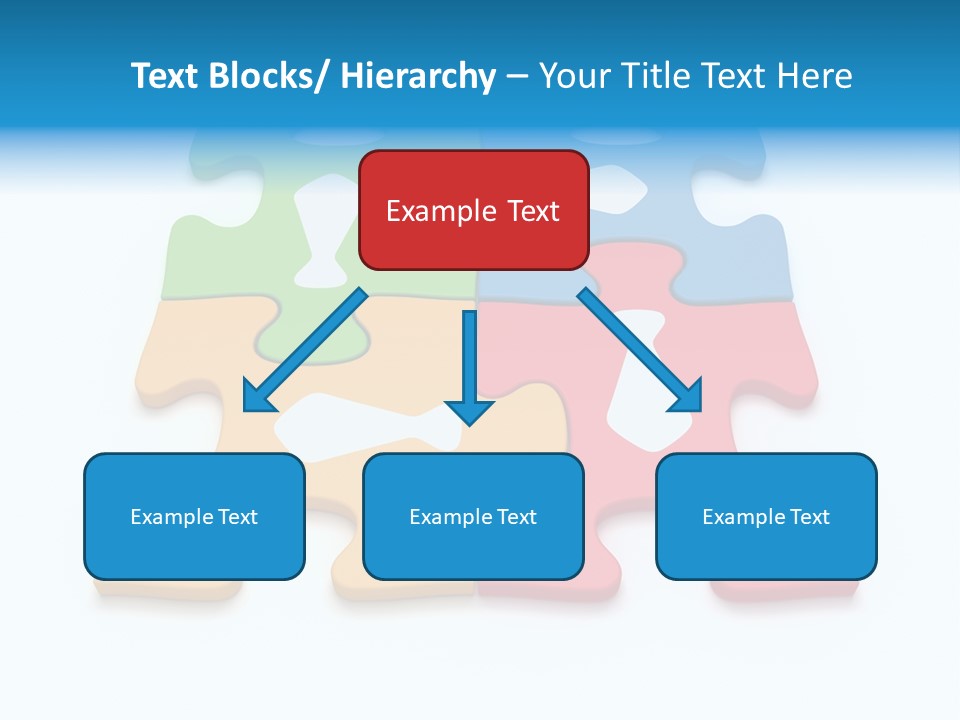 Text Blocks/ Hierarchy – Your Title Text Here

Example Text

Example Text

Example Text

Example Text